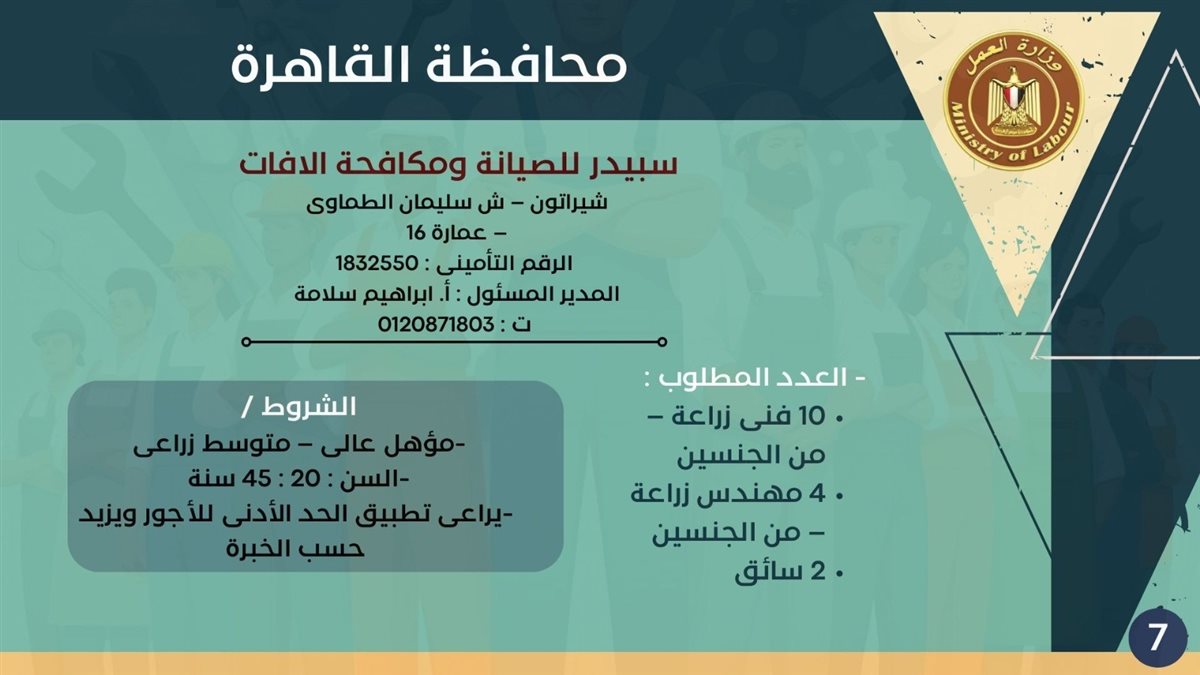 محافظة القاهرة

وزارة العمل
Ministry of Labour

سبيدر للصيانة ومكافحة الافات

شيراتون – ش سليمان الطماوى – عمارة 16
الرقم التأمينى : 1832550
المدير المسئول : أ. ابراهيم سلامة
ت : 0120871803

- العدد المطلوب :
• 10 فنى زراعة – من الجنسين
• 4 مهندس زراعة – من الجنسين
• 2 سائق

الشروط /
-مؤهل عالى – متوسط زراعى
-السن : 20 : 45 سنة
-يراعى تطبيق الحد الأدنى للأجور ويزيد حسب الخبرة

7